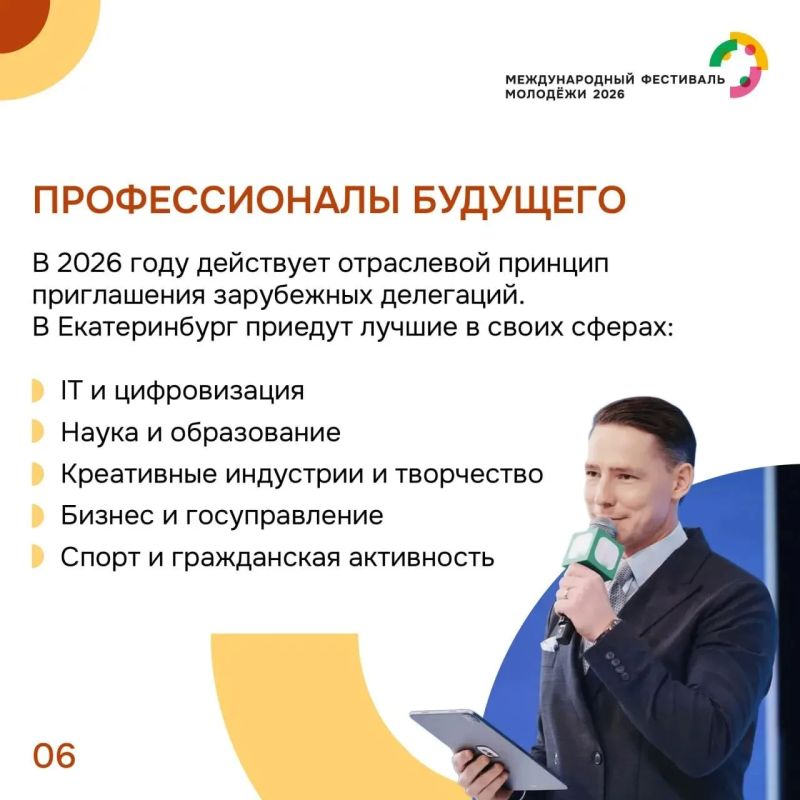 МЕЖДУНАРОДНЫЙ ФЕСТИВАЛЬ МОЛОДЁЖИ 2026

ПРОФЕССИОНАЛЫ БУДУЩЕГО

В 2026 году действует отраслевой принцип приглашения зарубежных делегаций. В Екатеринбург приедут лучшие в своих сферах:

IT и цифровизация
Наука и образование
Креативные индустрии и творчество
Бизнес и госуправление
Спорт и гражданская активность

06